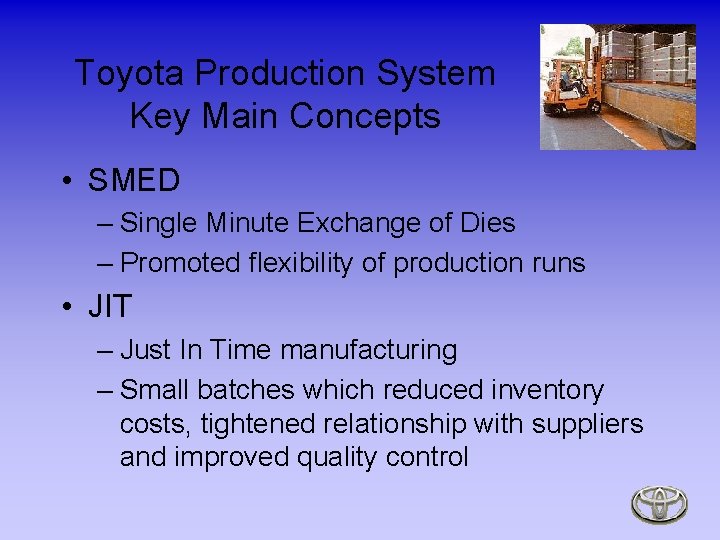 Toyota Production System
Key Main Concepts

• SMED
– Single Minute Exchange of Dies
– Promoted flexibility of production runs

• JIT
– Just In Time manufacturing
– Small batches which reduced inventory costs, tightened relationship with suppliers and improved quality control